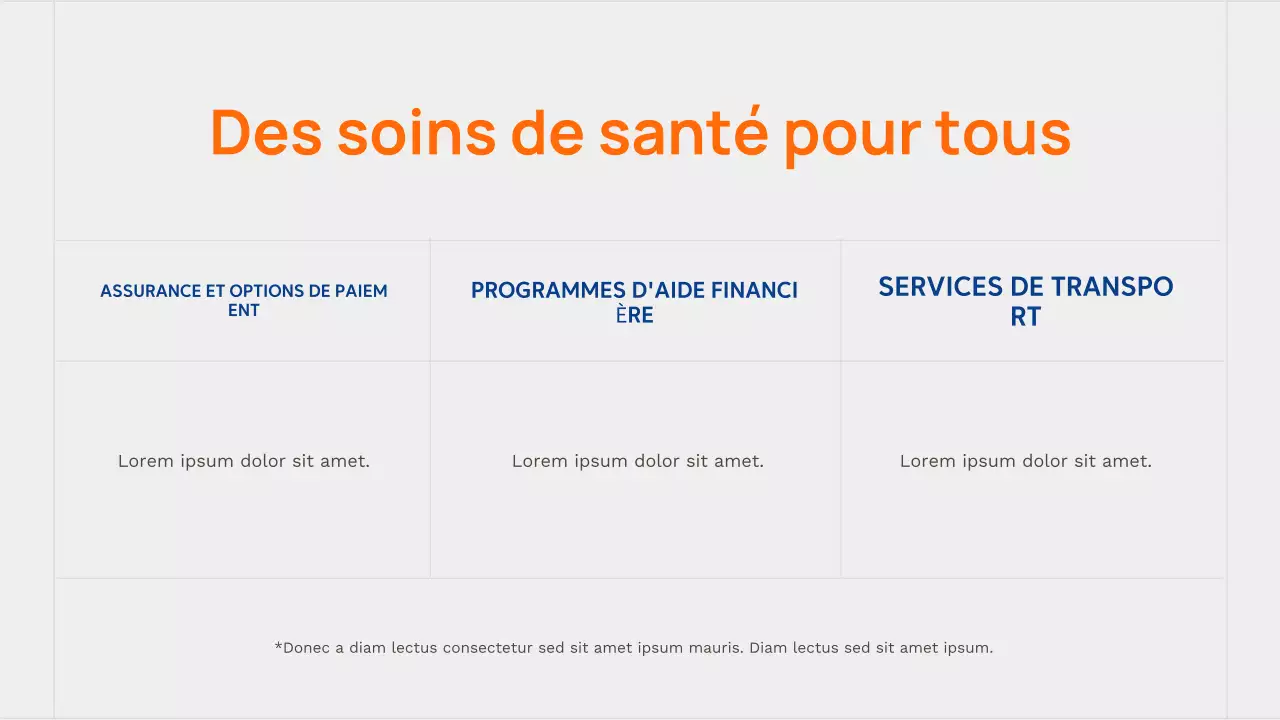 Des soins de santé pour tous

| ASSURANCE ET OPTIONS DE PAIEMENT | PROGRAMMES D'AIDE FINANCIÈRE | SERVICES DE TRANSPORT |
|---|---|---|
| Lorem ipsum dolor sit amet. | Lorem ipsum dolor sit amet. | Lorem ipsum dolor sit amet. |

*Donec a diam lectus consectetur sed sit amet ipsum mauris. Diam lectus sed sit amet ipsum.